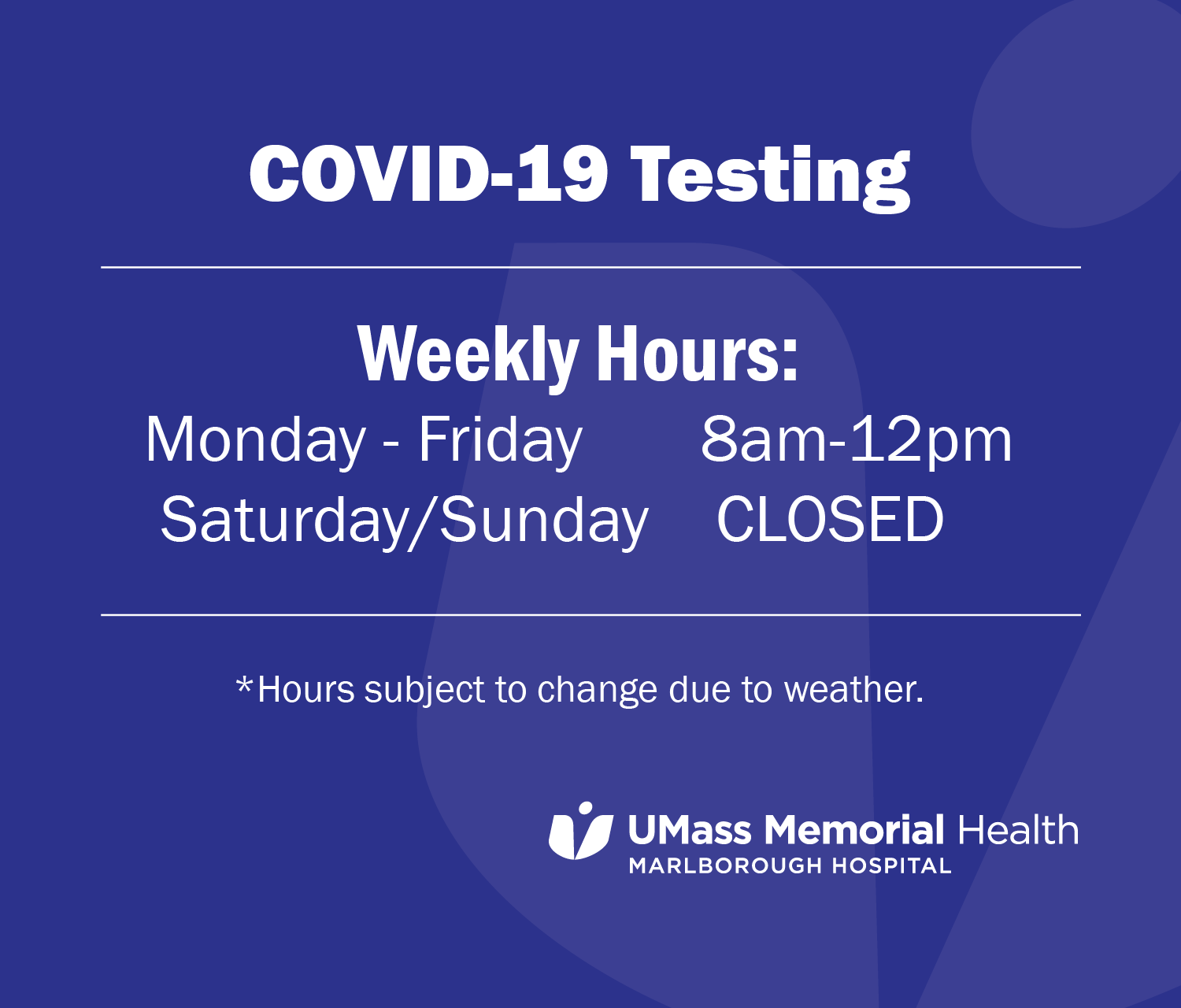 COVID-19 Testing

Weekly Hours:
Monday - Friday 8am-12pm
Saturday/Sunday CLOSED

*Hours subject to change due to weather.

UMass Memorial Health
MARLBOROUGH HOSPITAL